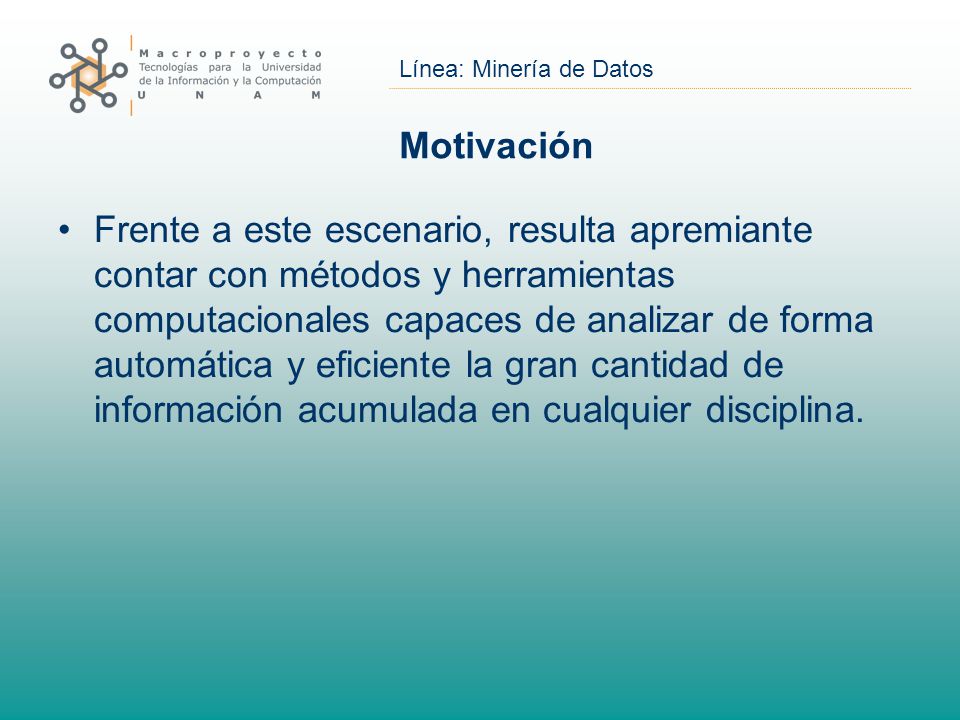 Macroproyecto
Tecnologías para la Universidad de la Información y la Computación
U N A M

Línea: Minería de Datos

Motivación

• Frente a este escenario, resulta apremiante contar con métodos y herramientas computacionales capaces de analizar de forma automática y eficiente la gran cantidad de información acumulada en cualquier disciplina.